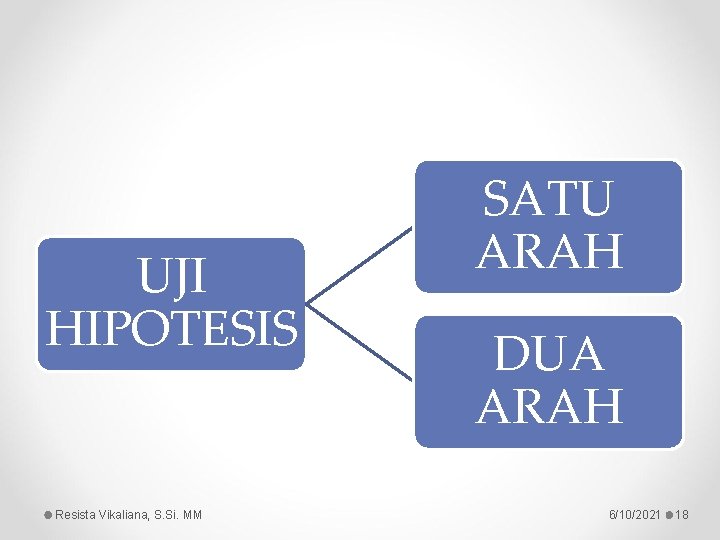 UJI HIPOTESIS

SATU ARAH

DUA ARAH

Resista Vikaliana, S.Si. MM

6/10/2021 18